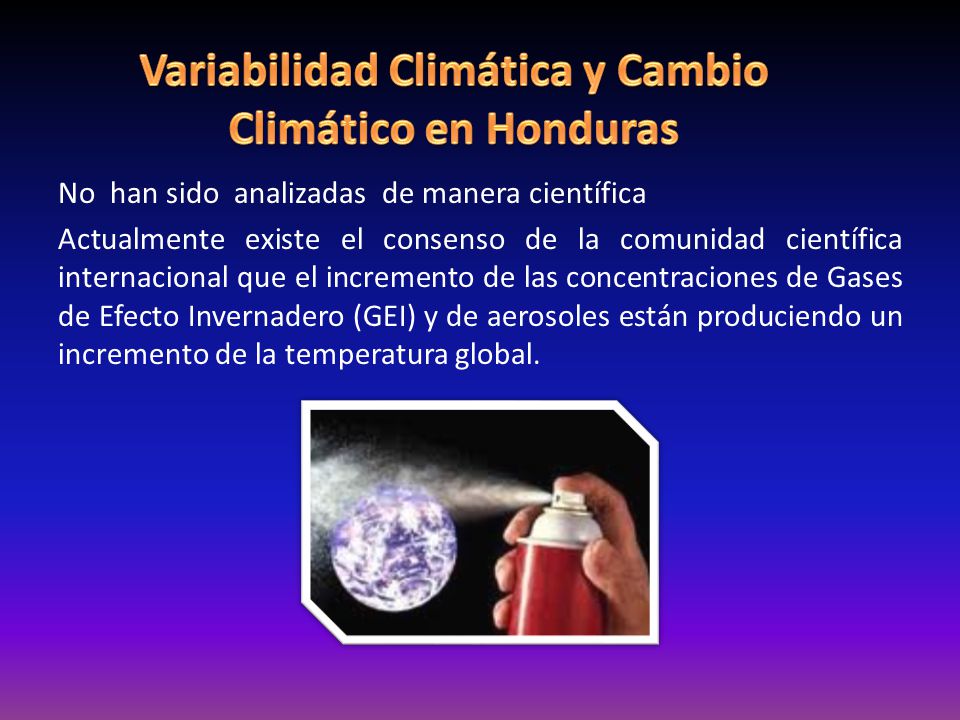 Variabilidad Climática y Cambio Climático en Honduras

No han sido analizadas de manera científica

Actualmente existe el consenso de la comunidad científica internacional que el incremento de las concentraciones de Gases de Efecto Invernadero (GEI) y de aerosoles están produciendo un incremento de la temperatura global.